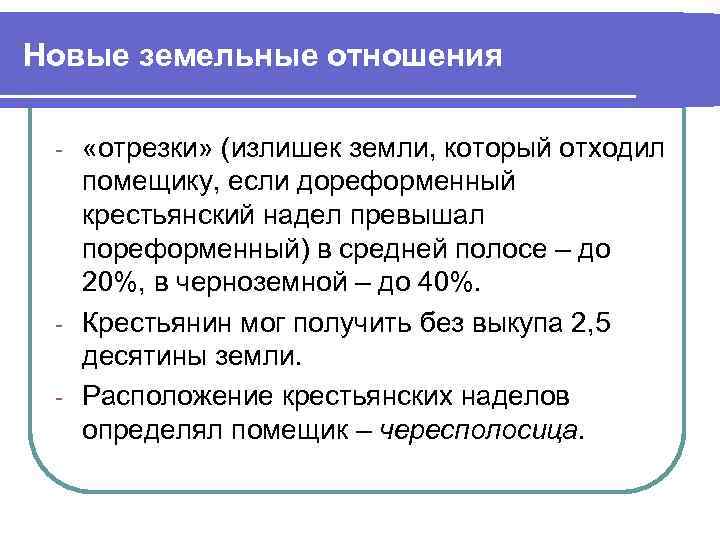 Новые земельные отношения

- «отрезки» (излишек земли, который отходил помещику, если дореформенный крестьянский надел превышал пореформенный) в средней полосе – до 20%, в черноземной – до 40%.
- Крестьянин мог получить без выкупа 2,5 десятины земли.
- Расположение крестьянских наделов определял помещик – чересполосица.